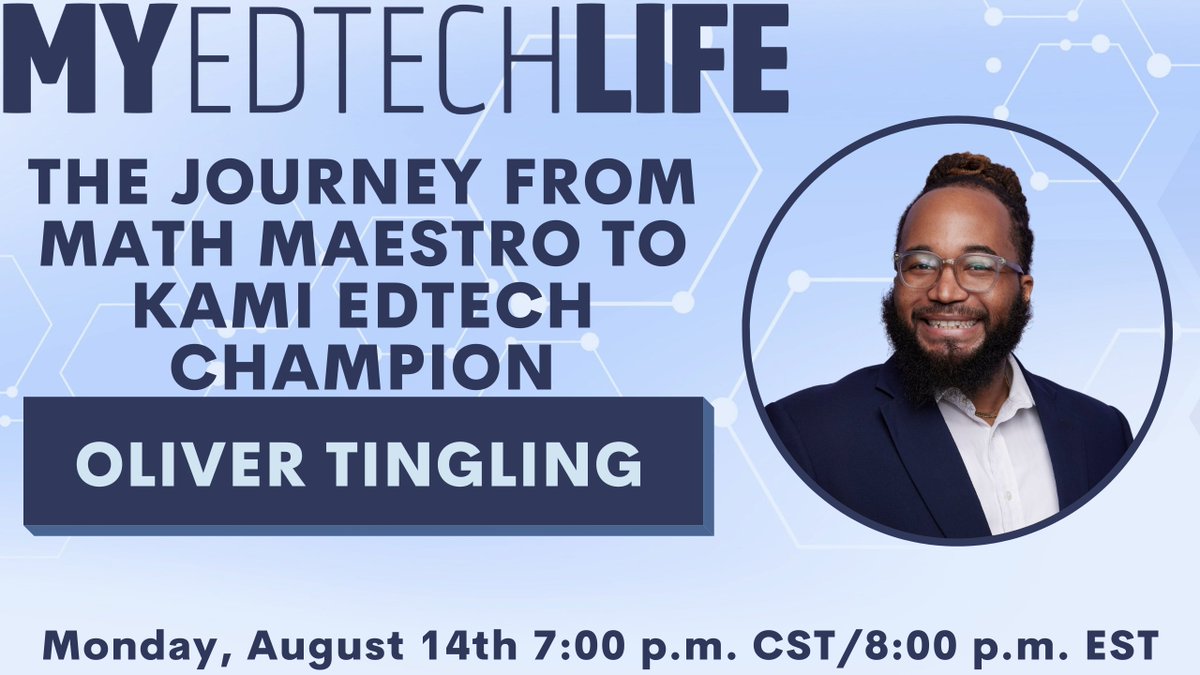 MYEDTECHLIFE

THE JOURNEY FROM MATH MAESTRO TO KAMI EDTECH CHAMPION

OLIVER TINGLING

Monday, August 14th 7:00 p.m. CST/8:00 p.m. EST